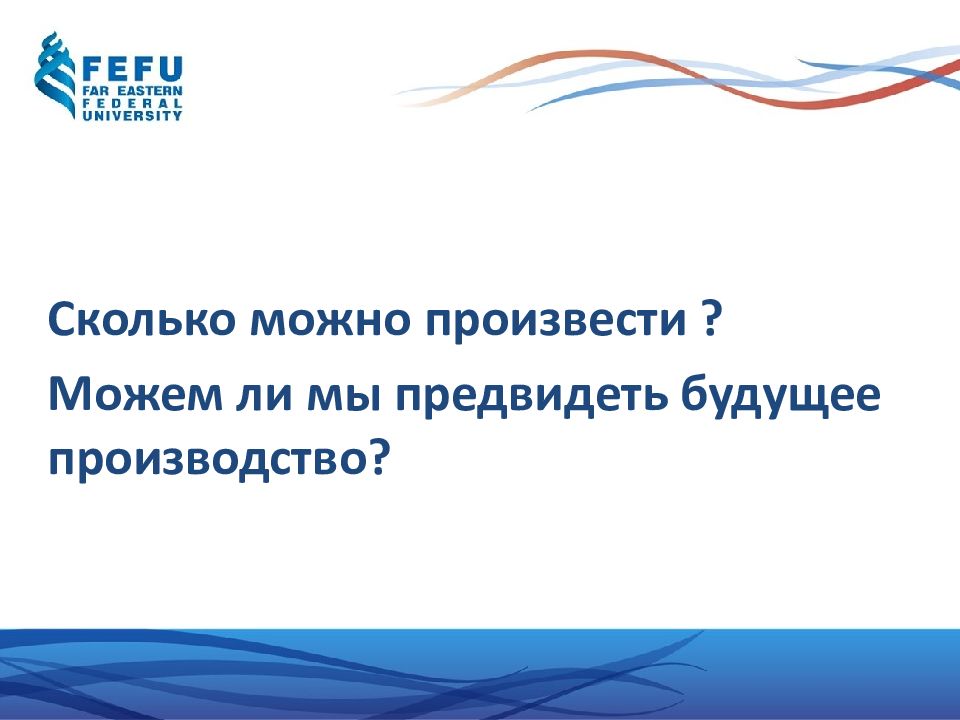 FEFU
FAR EASTERN
FEDERAL
UNIVERSITY

Сколько можно произвести ?

Можем ли мы предвидеть будущее производство?